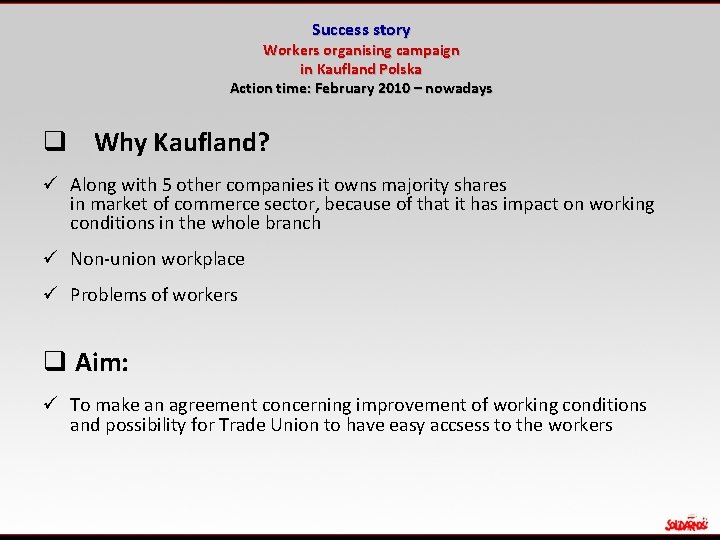 Success story
Workers organising campaign
in Kaufland Polska
Action time: February 2010 – nowadays

❑ Why Kaufland?

✓ Along with 5 other companies it owns majority shares in market of commerce sector, because of that it has impact on working conditions in the whole branch

✓ Non-union workplace

✓ Problems of workers

❑ Aim:

✓ To make an agreement concerning improvement of working conditions and possibility for Trade Union to have easy accsess to the workers

SOLIDARNOŚĆ